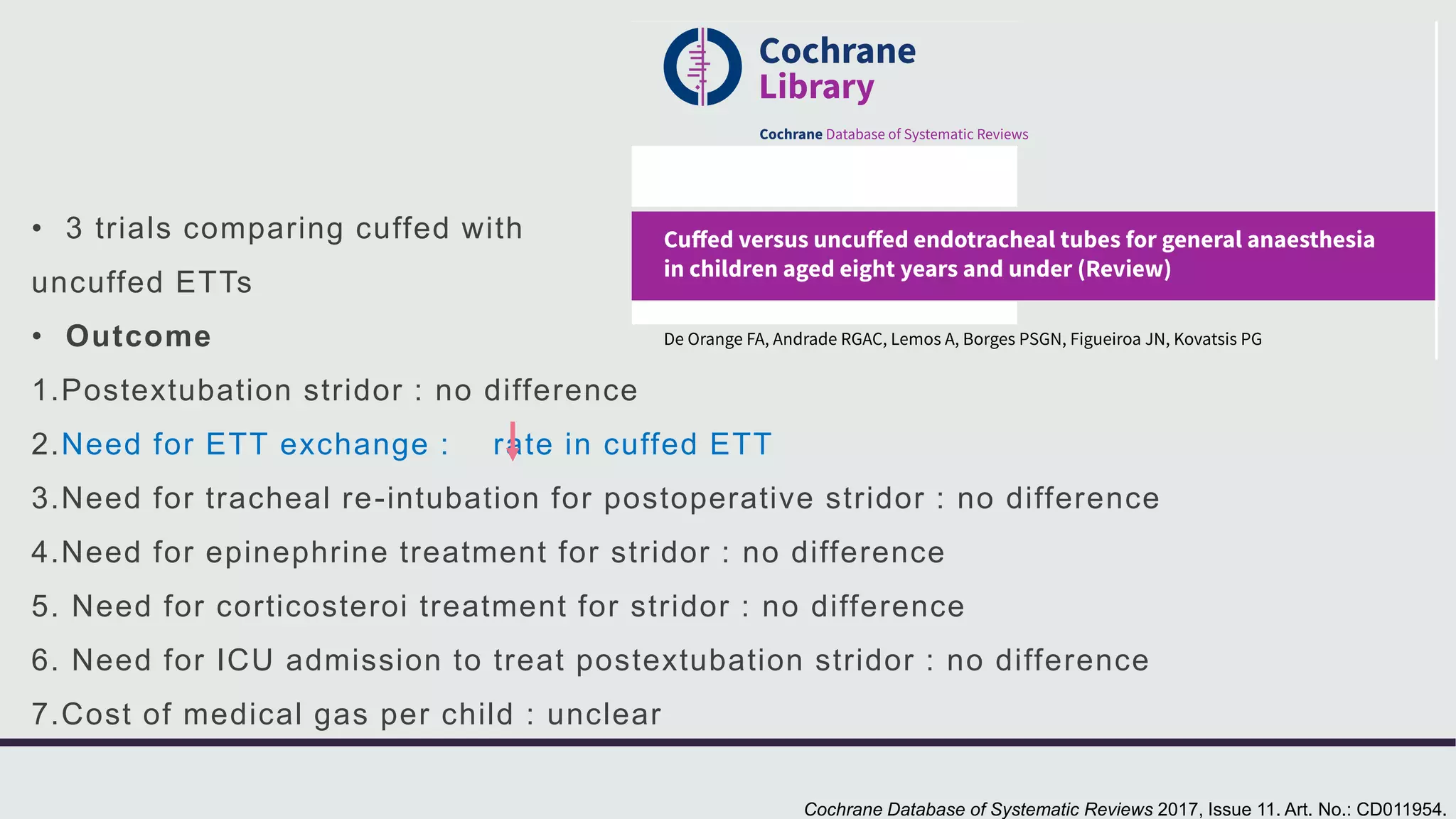 Cochrane Library

Cochrane Database of Systematic Reviews

Cuffed versus uncuffed endotracheal tubes for general anaesthesia in children aged eight years and under (Review)

De Orange FA, Andrade RGAC, Lemos A, Borges PSGN, Figueiroa JN, Kovatsis PG

• 3 trials comparing cuffed with uncuffed ETTs

• Outcome

1.Postextubation stridor : no difference

2.Need for ETT exchange : ↓ rate in cuffed ETT

3.Need for tracheal re-intubation for postoperative stridor : no difference

4.Need for epinephrine treatment for stridor : no difference

5. Need for corticosteroi treatment for stridor : no difference

6. Need for ICU admission to treat postextubation stridor : no difference

7.Cost of medical gas per child : unclear

Cochrane Database of Systematic Reviews 2017, Issue 11. Art. No.: CD011954.